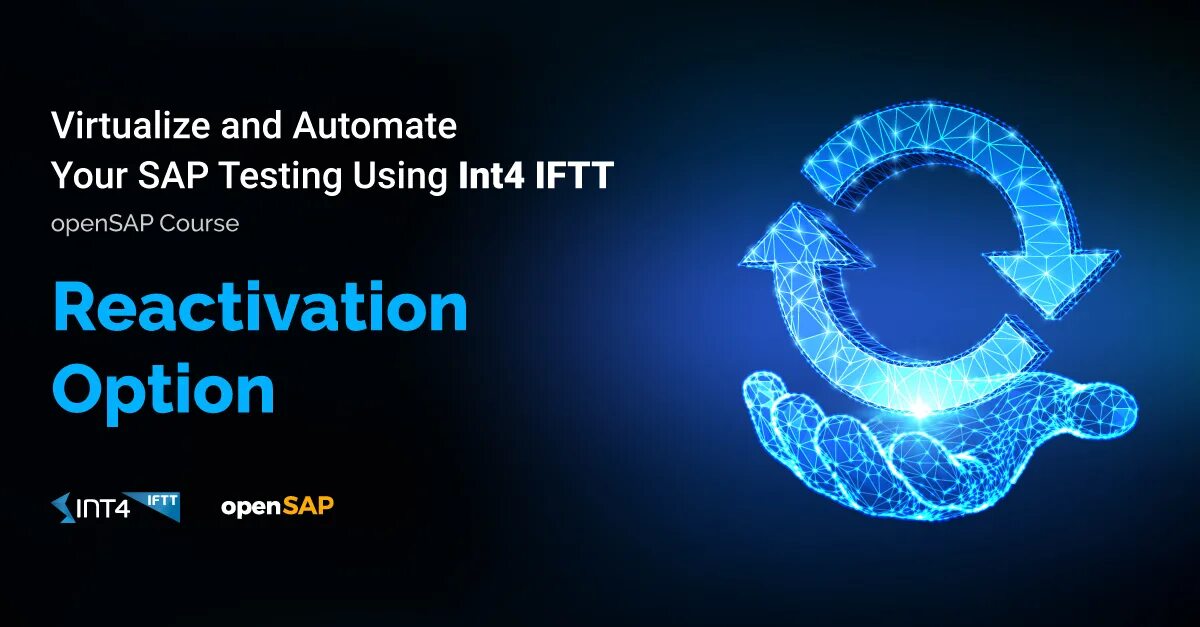 Virtualize and Automate
Your SAP Testing Using Int4 IFTT
openSAP Course

Reactivation Option

INT4 IFTT

openSAP